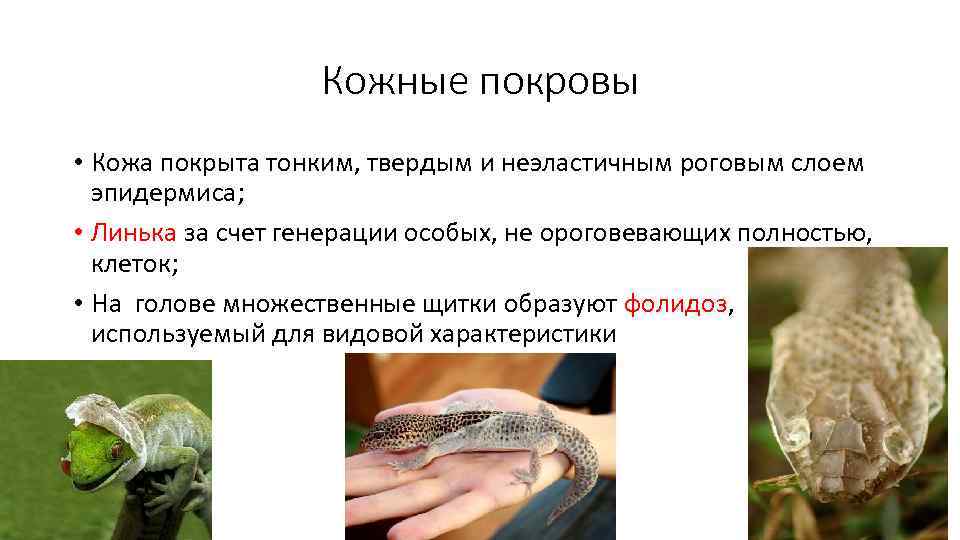 Кожные покровы

• Кожа покрыта тонким, твердым и неэластичным роговым слоем эпидермиса;
• Линька за счет генерации особых, не ороговевающих полностью, клеток;
• На голове множественные щитки образуют фолидоз, используемый для видовой характеристики